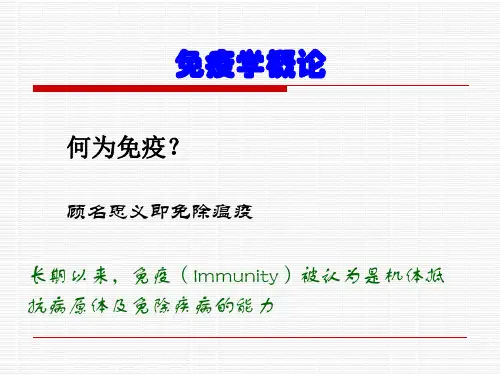 免疫学概论

何为免疫？

顾名思义即免除瘟疫

长期以来，免疫（Immunity）被认为是机体抵抗病原体及免除疾病的能力